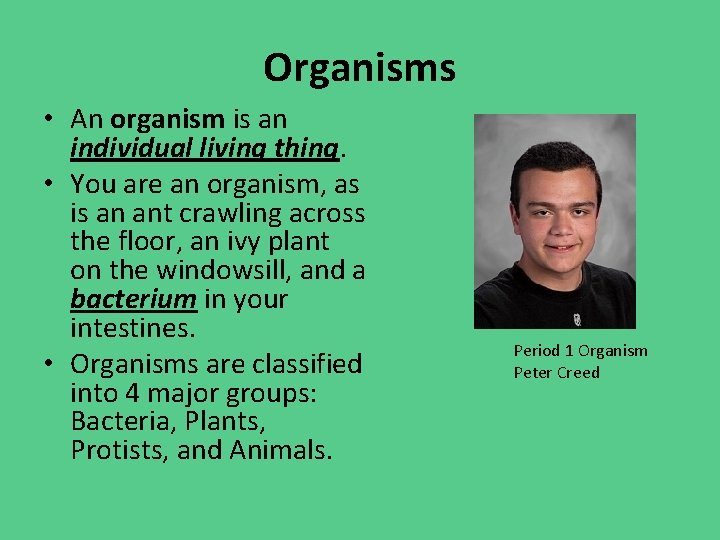 Organisms

• An organism is an individual living thing.
• You are an organism, as is an ant crawling across the floor, an ivy plant on the windowsill, and a bacterium in your intestines.
• Organisms are classified into 4 major groups: Bacteria, Plants, Protists, and Animals.

Period 1 Organism
Peter Creed